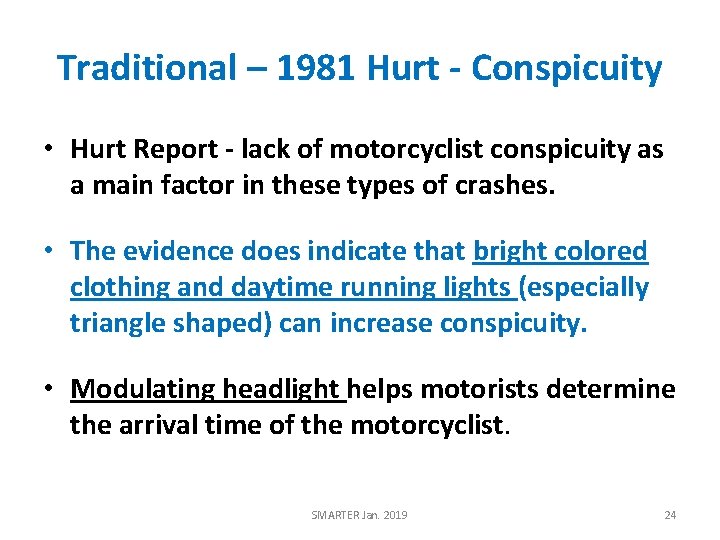 Traditional – 1981 Hurt - Conspicuity

• Hurt Report - lack of motorcyclist conspicuity as a main factor in these types of crashes.

• The evidence does indicate that bright colored clothing and daytime running lights (especially triangle shaped) can increase conspicuity.

• Modulating headlight helps motorists determine the arrival time of the motorcyclist.

SMARTER Jan. 2019

24